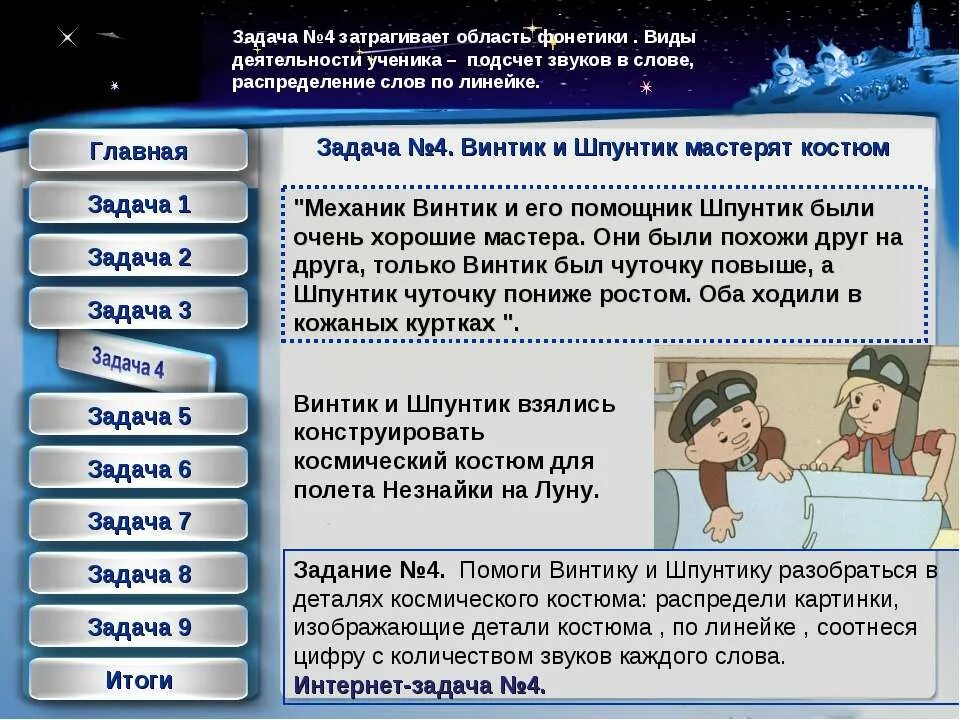 Задача №4 затрагивает область фонетики . Виды деятельности ученика – подсчет звуков в слове, распределение слов по линейке.

Главная
Задача 1
Задача 2
Задача 3
Задача 4
Задача 5
Задача 6
Задача 7
Задача 8
Задача 9
Итоги

Задача №4. Винтик и Шпунтик мастерят костюм

"Механик Винтик и его помощник Шпунтик были очень хорошие мастера. Они были похожи друг на друга, только Винтик был чуточку повыше, а Шпунтик чуточку пониже ростом. Оба ходили в кожаных куртках ".

Винтик и Шпунтик взялись конструировать космический костюм для полета Незнайки на Луну.

Задание №4. Помоги Винтику и Шпунтику разобраться в деталях космического костюма: распредели картинки, изображающие детали костюма , по линейке , соотнеся цифру с количеством звуков каждого слова.
Интернет-задача №4.